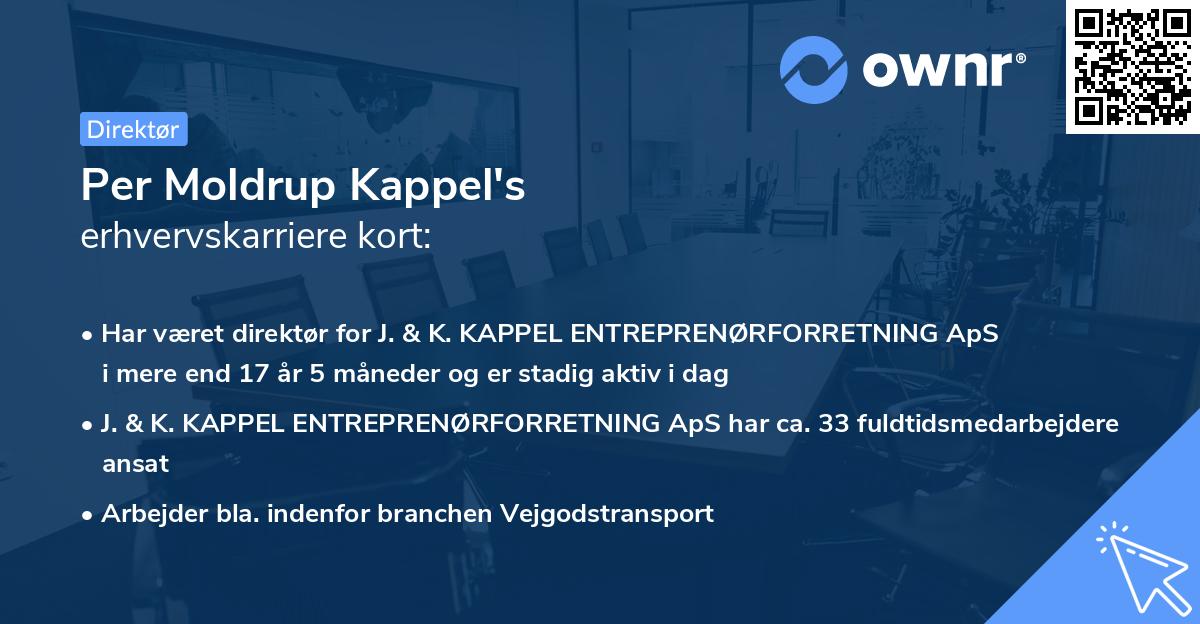 ownr®

Direktør

Per Moldrup Kappel's
erhvervskarriere kort:

• Har været direktør for J. & K. KAPPEL ENTREPRENØRFORRETNING ApS i mere end 17 år 5 måneder og er stadig aktiv i dag

• J. & K. KAPPEL ENTREPRENØRFORRETNING ApS har ca. 33 fuldtidsmedarbejdere ansat

• Arbejder bla. indenfor branchen Vejgodstransport